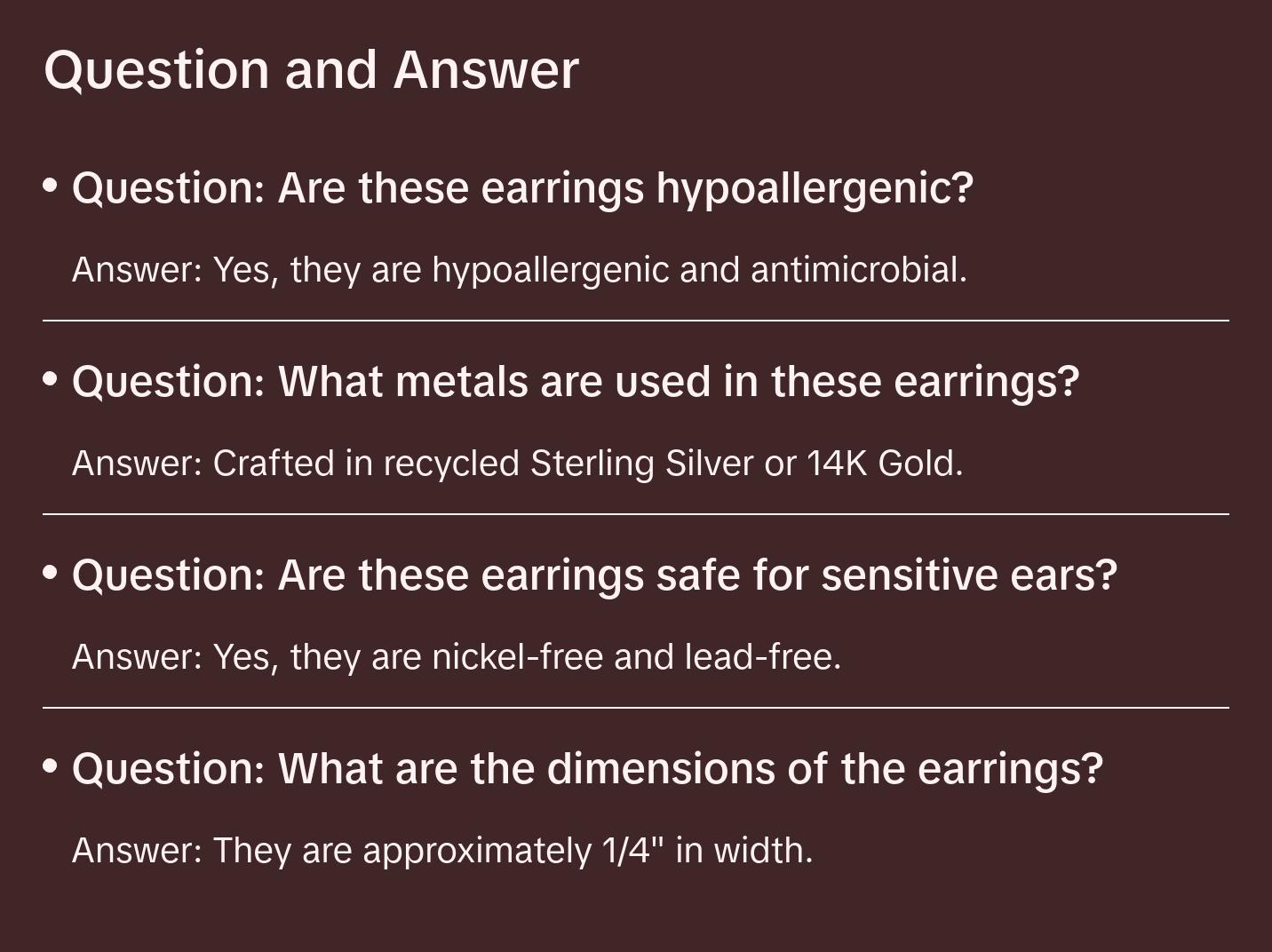 Question and Answer

• Question: Are these earrings hypoallergenic?

Answer: Yes, they are hypoallergenic and antimicrobial.

• Question: What metals are used in these earrings?

Answer: Crafted in recycled Sterling Silver or 14K Gold.

• Question: Are these earrings safe for sensitive ears?

Answer: Yes, they are nickel-free and lead-free.

• Question: What are the dimensions of the earrings?

Answer: They are approximately 1/4" in width.